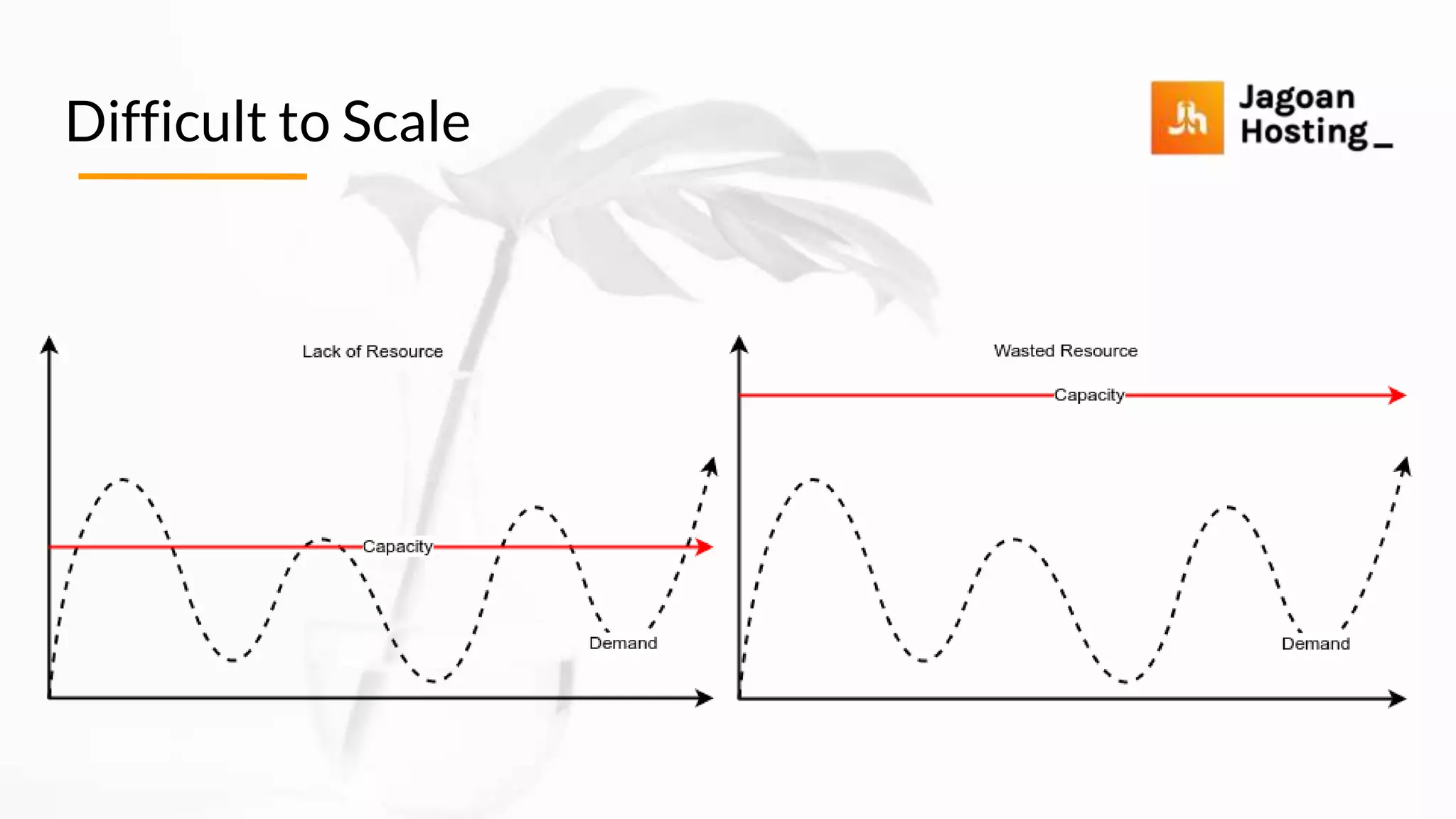 Difficult to Scale

Jh Jagoan Hosting_

Lack of Resource

Capacity

Demand

Wasted Resource

Capacity

Demand